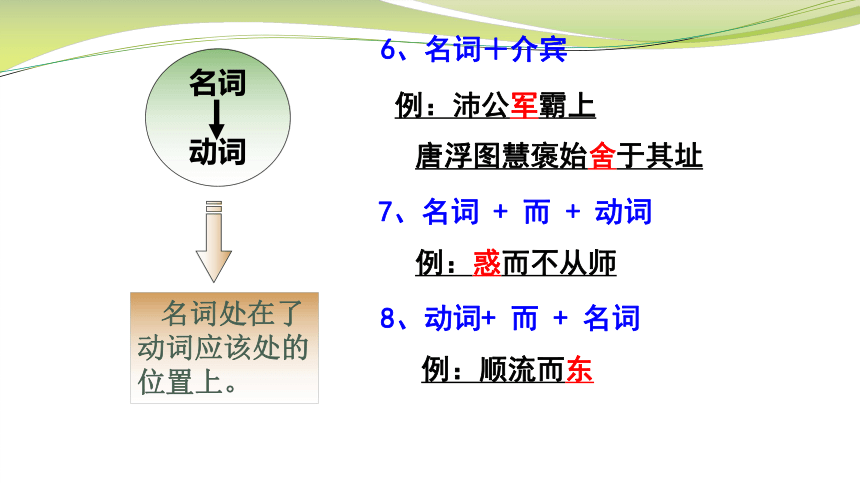 名词
动词

名词处在了动词应该处的位置上。

6、名词＋介宾

例：沛公军霸上

唐浮图慧褒始舍于其址

7、名词 + 而 + 动词

例：惑而不从师

8、动词+ 而 + 名词

例：顺流而东